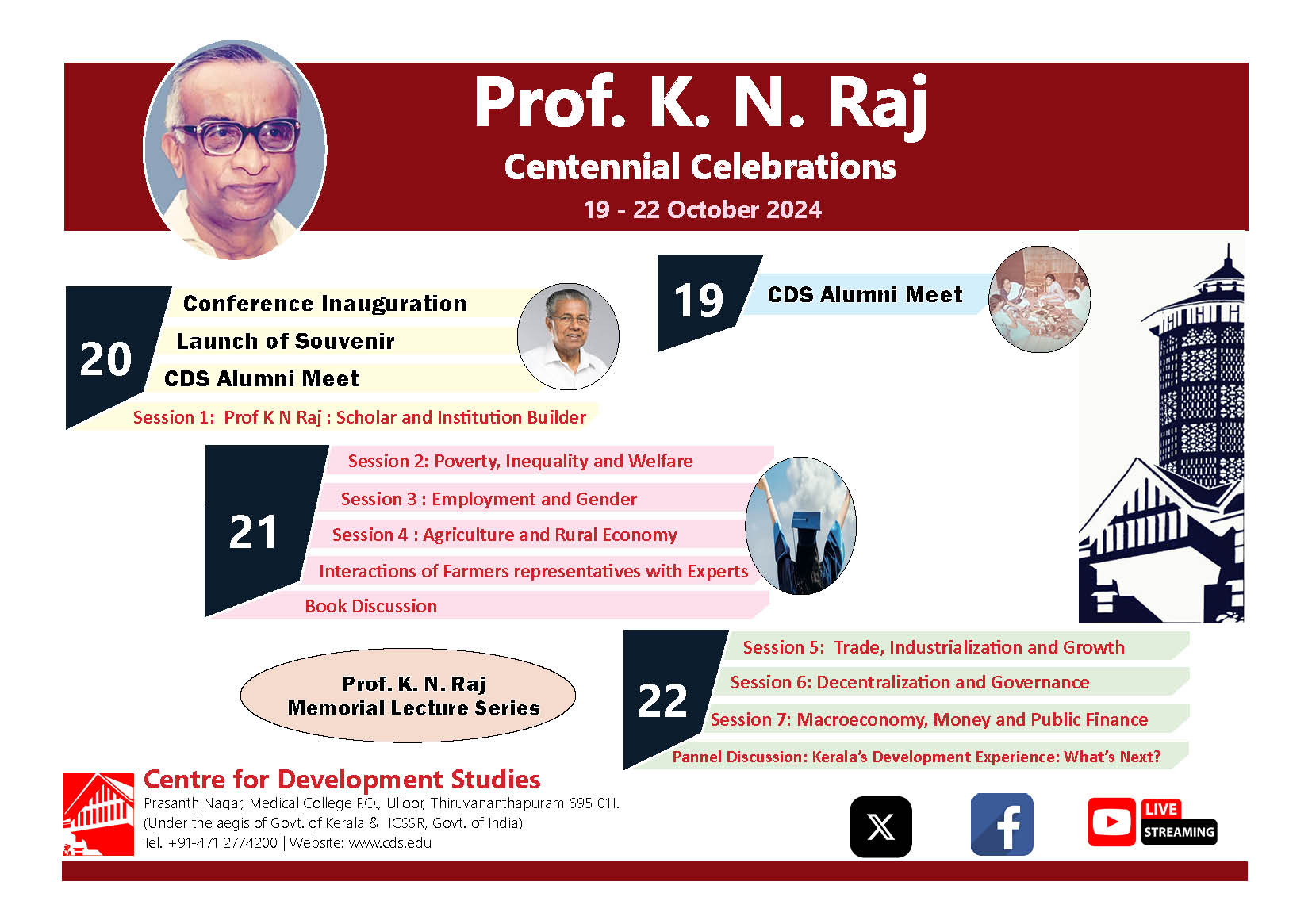 Prof. K. N. Raj
Centennial Celebrations
19 - 22 October 2024

19
CDS Alumni Meet

20
Conference Inauguration
Launch of Souvenir
CDS Alumni Meet
Session 1: Prof K N Raj : Scholar and Institution Builder

21
Session 2: Poverty, Inequality and Welfare
Session 3 : Employment and Gender
Session 4 : Agriculture and Rural Economy
Interactions of Farmers representatives with Experts
Book Discussion

Prof. K. N. Raj
Memorial Lecture Series

22
Session 5: Trade, Industrialization and Growth
Session 6: Decentralization and Governance
Session 7: Macroeconomy, Money and Public Finance
Pannel Discussion: Kerala's Development Experience: What's Next?

Centre for Development Studies
Prasanth Nagar, Medical College P.O., Ulloor, Thiruvananthapuram 695 011.
(Under the aegis of Govt. of Kerala & ICSSR, Govt. of India)
Tel. +91-471 2774200 | Website: www.cds.edu

LIVE
STREAMING